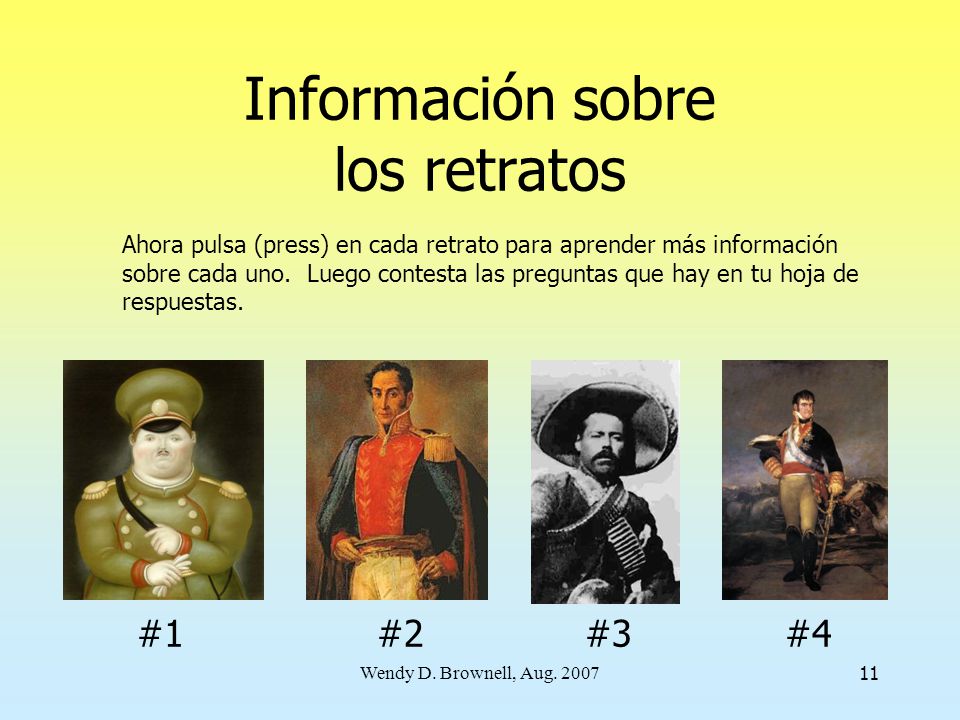 Información sobre los retratos

Ahora pulsa (press) en cada retrato para aprender más información sobre cada uno. Luego contesta las preguntas que hay en tu hoja de respuestas.

#1

#2

#3

#4

Wendy D. Brownell, Aug. 2007

11